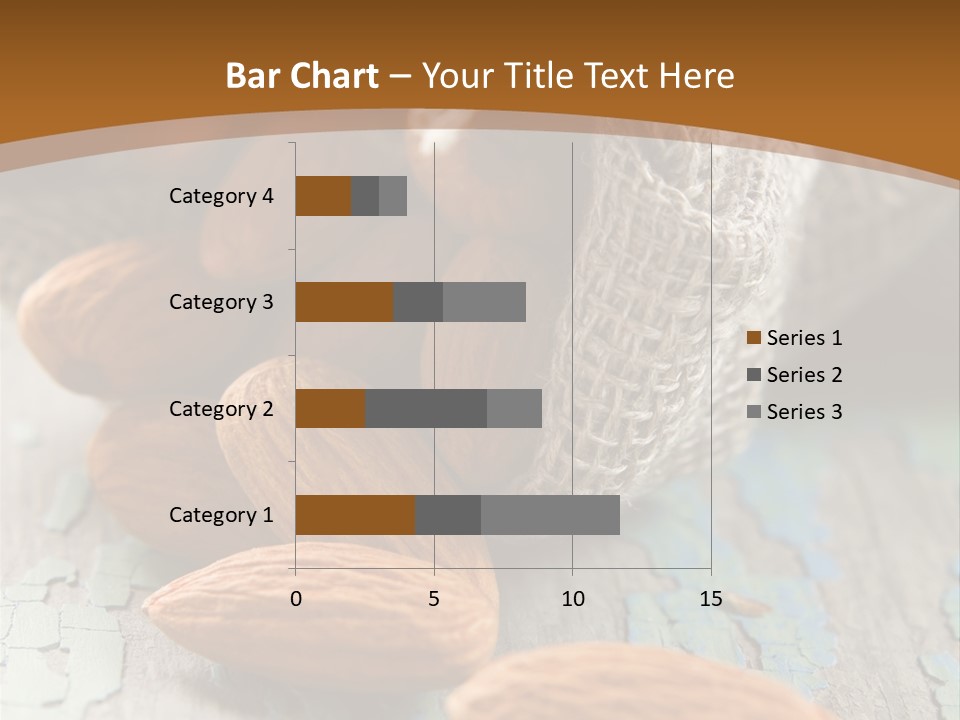 Bar Chart – Your Title Text Here

Category 4
Category 3
Category 2
Category 1

0
5
10
15

Series 1
Series 2
Series 3